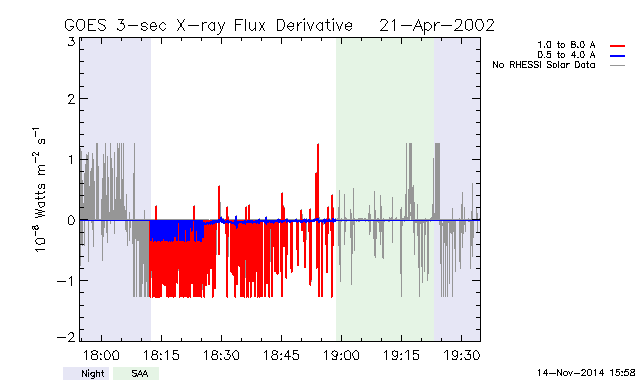 GOES 3-sec X-ray Flux Derivative 21-Apr-2002

1.0 to 8.0 A
0.5 to 4.0 A
No RHESSI Solar Data

$10^{-8}$ Watts $m^{-2}$ $s^{-1}$

3
2
1
0
−1
−2

18:00
18:15
18:30
18:45
19:00
19:15
19:30

Night
SAA

14-Nov-2014 15:58